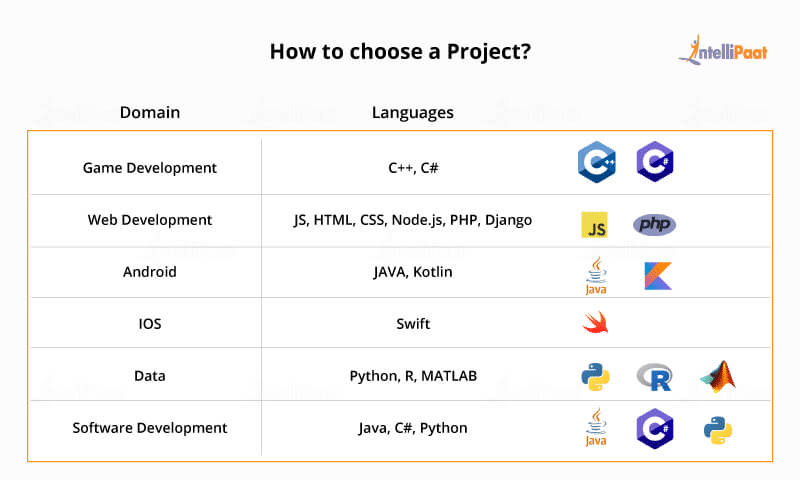 How to choose a Project?

IntelliPaat

| Domain | Languages | |
|---|---|---|
| Game Development | C++, C# | C++ C# |
| Web Development | JS, HTML, CSS, Node.js, PHP, Django | JS php |
| Android | JAVA, Kotlin | Java |
| IOS | Swift | |
| Data | Python, R, MATLAB | R |
| Software Development | Java, C#, Python | Java C# |